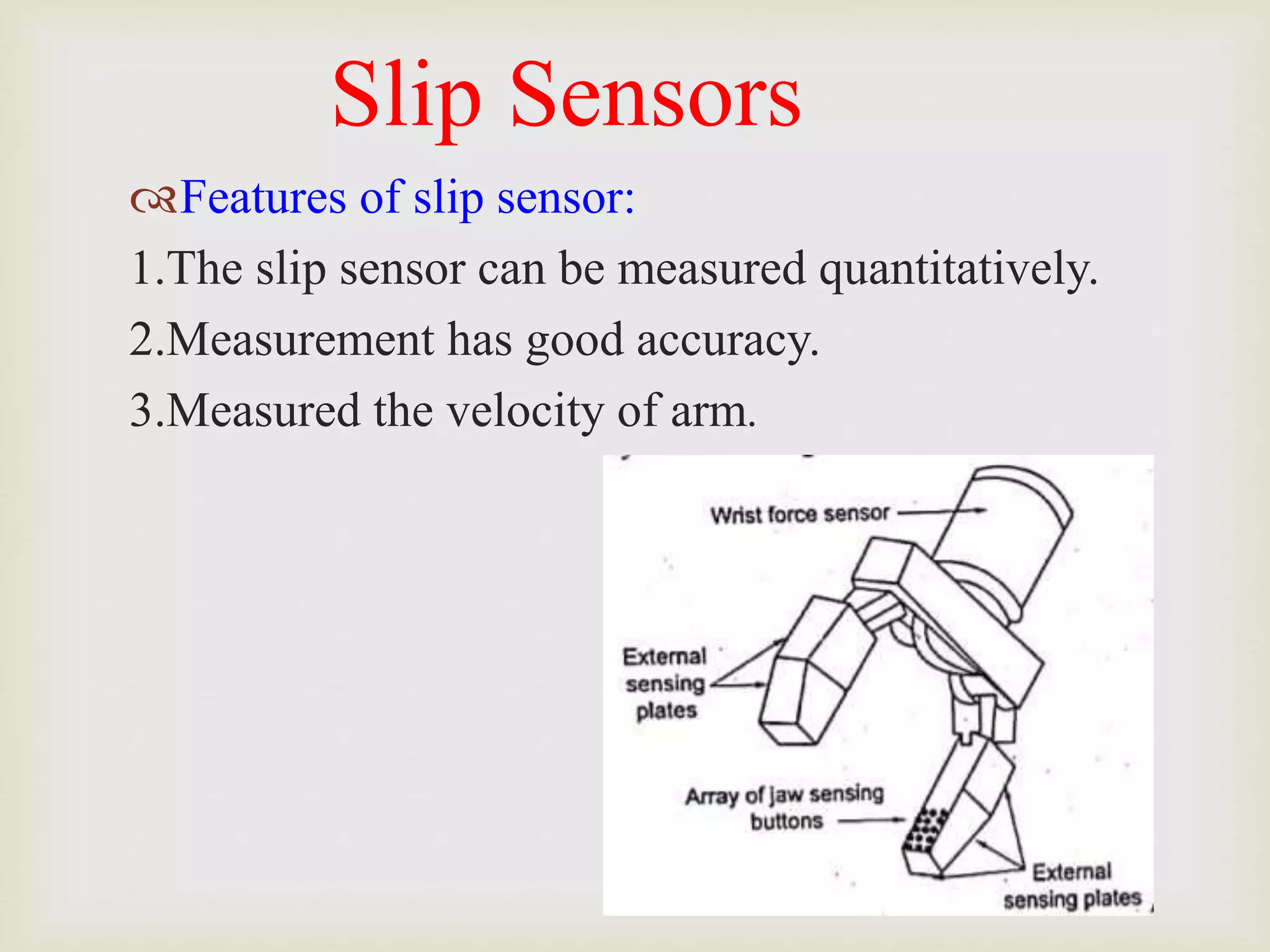 Slip Sensors

Features of slip sensor:

1.The slip sensor can be measured quantitatively.

2.Measurement has good accuracy.

3.Measured the velocity of arm.

Wrist force sensor

External sensing plates

Array of jaw sensing buttons

External sensing plates